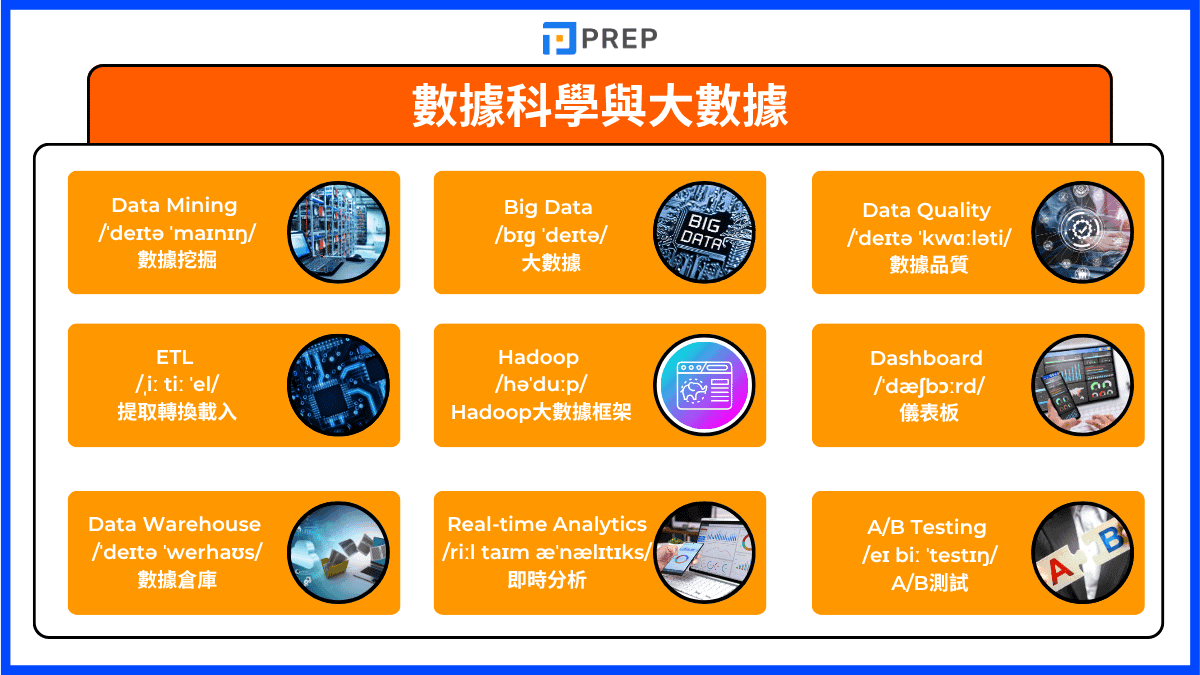 PREP

數據科學與大數據

Data Mining
/ˈdeɪtə ˈmaɪnɪŋ/
數據挖掘

Big Data
/bɪɡ ˈdeɪtə/
大數據

BIG DATA

Data Quality
/ˈdeɪtə ˈkwɑːləti/
數據品質

ETL
/iː tiː ˈel/
提取轉換載入

Hadoop
/həˈduːp/
Hadoop大數據框架

Dashboard
/ˈdæʃbɔːrd/
儀表板

Data Warehouse
/ˈdeɪtə ˈwerhaʊs/
數據倉庫

Real-time Analytics
/riːl taɪm æˈnælɪtɪks/
即時分析

A/B Testing
/eɪ biː ˈtestɪŋ/
A/B測試

A B